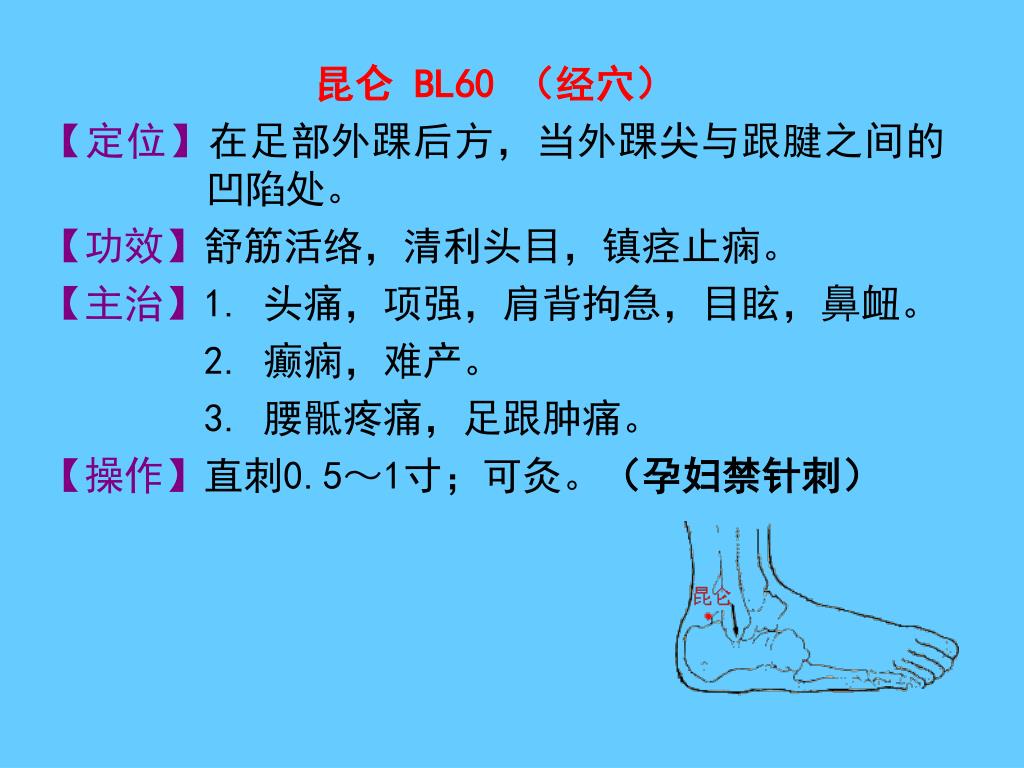 昆仑 BL60 （经穴）

【定位】在足部外踝后方，当外踝尖与跟腱之间的凹陷处。

【功效】舒筋活络，清利头目，镇痉止痫。

【主治】1. 头痛，项强，肩背拘急，目眩，鼻衄。

2. 癫痫，难产。

3. 腰骶疼痛，足跟肿痛。

【操作】直刺0.5～1寸；可灸。（孕妇禁针刺）

昆仑